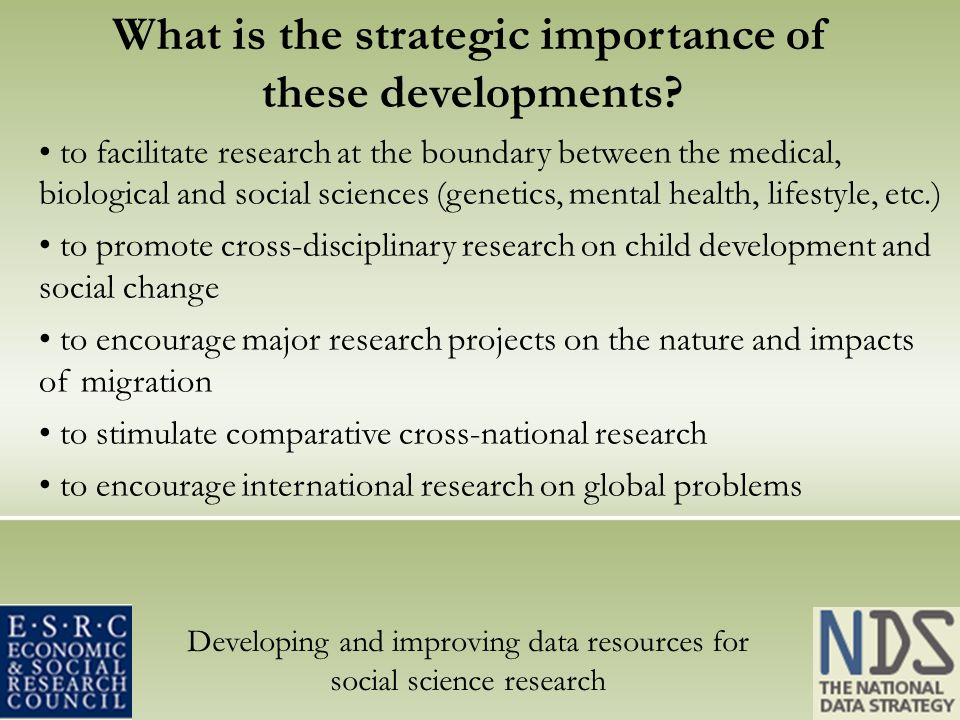 What is the strategic importance of these developments?

• to facilitate research at the boundary between the medical, biological and social sciences (genetics, mental health, lifestyle, etc.)

• to promote cross-disciplinary research on child development and social change

• to encourage major research projects on the nature and impacts of migration

• to stimulate comparative cross-national research

• to encourage international research on global problems

E·S·R·C ECONOMIC & SOCIAL RESEARCH COUNCIL

Developing and improving data resources for social science research

NDS THE NATIONAL DATA STRATEGY